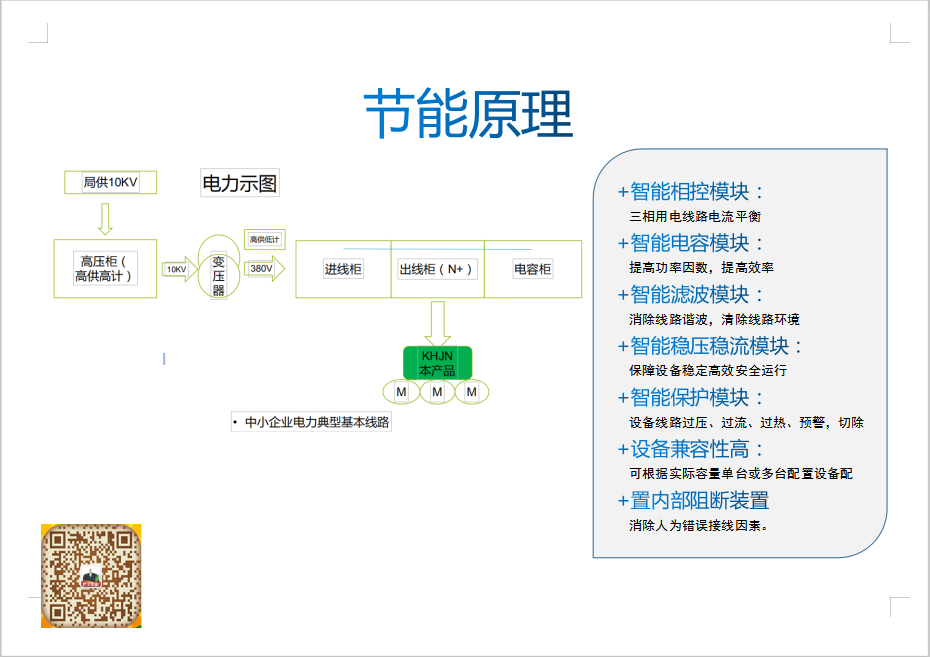 节能原理

局供10KV

电力示图

高压柜（高供高计）

10KV

变压器

高供低计

380V

进线柜

出线柜（N+）

电容柜

KHJN 本产品

M M M

• 中小企业电力典型基本线路

+智能相控模块：
三相用电线路电流平衡

+智能电容模块：
提高功率因数，提高效率

+智能滤波模块：
消除线路谐波，清除线路环境

+智能稳压稳流模块：
保障设备稳定高效安全运行

+智能保护模块：
设备线路过压、过流、过热、预警，切除

+设备兼容性高：
可根据实际容量单台或多台配置设备配

+置内部阻断装置
消除人为错误接线因素。